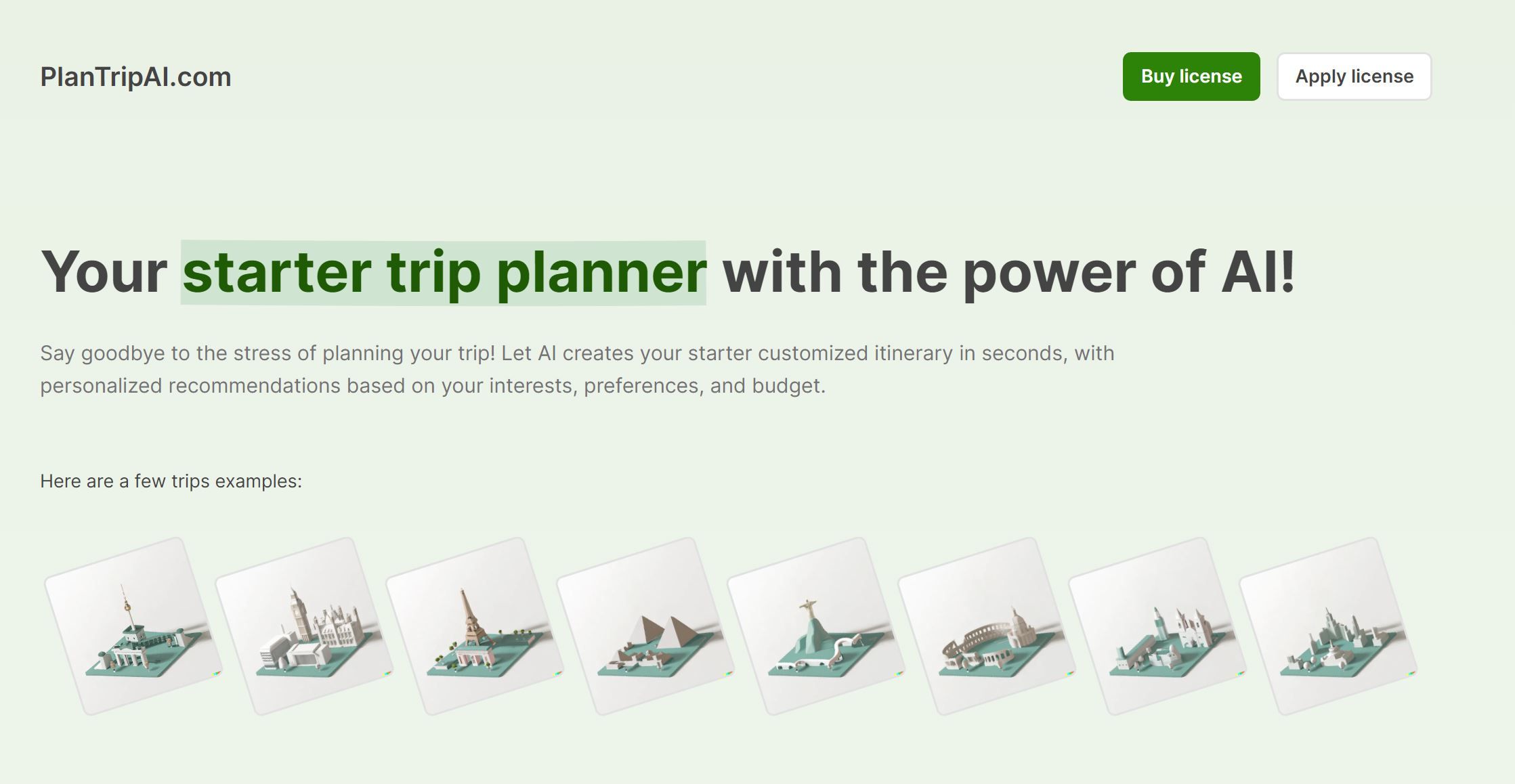 PlanTripAI.com

Buy license

Apply license

Your starter trip planner with the power of AI!

Say goodbye to the stress of planning your trip! Let AI creates your starter customized itinerary in seconds, with personalized recommendations based on your interests, preferences, and budget.

Here are a few trips examples: